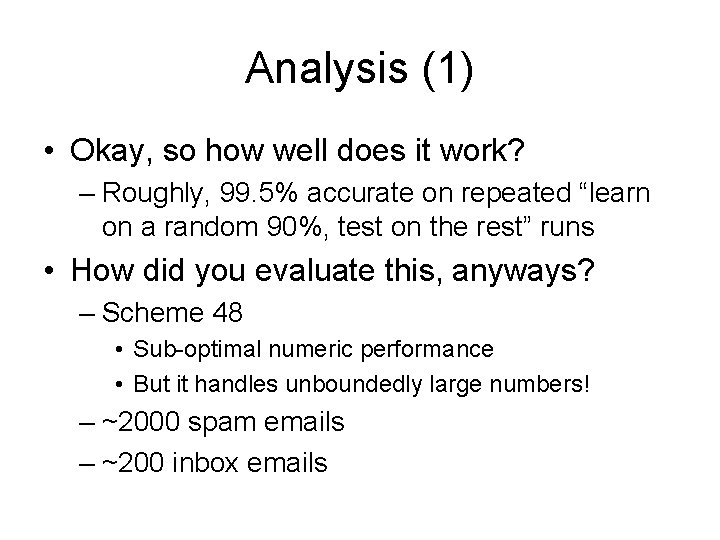 Analysis (1)

• Okay, so how well does it work?
  – Roughly, 99.5% accurate on repeated “learn on a random 90%, test on the rest” runs
• How did you evaluate this, anyways?
  – Scheme 48
    • Sub-optimal numeric performance
    • But it handles unboundedly large numbers!
  – ~2000 spam emails
  – ~200 inbox emails